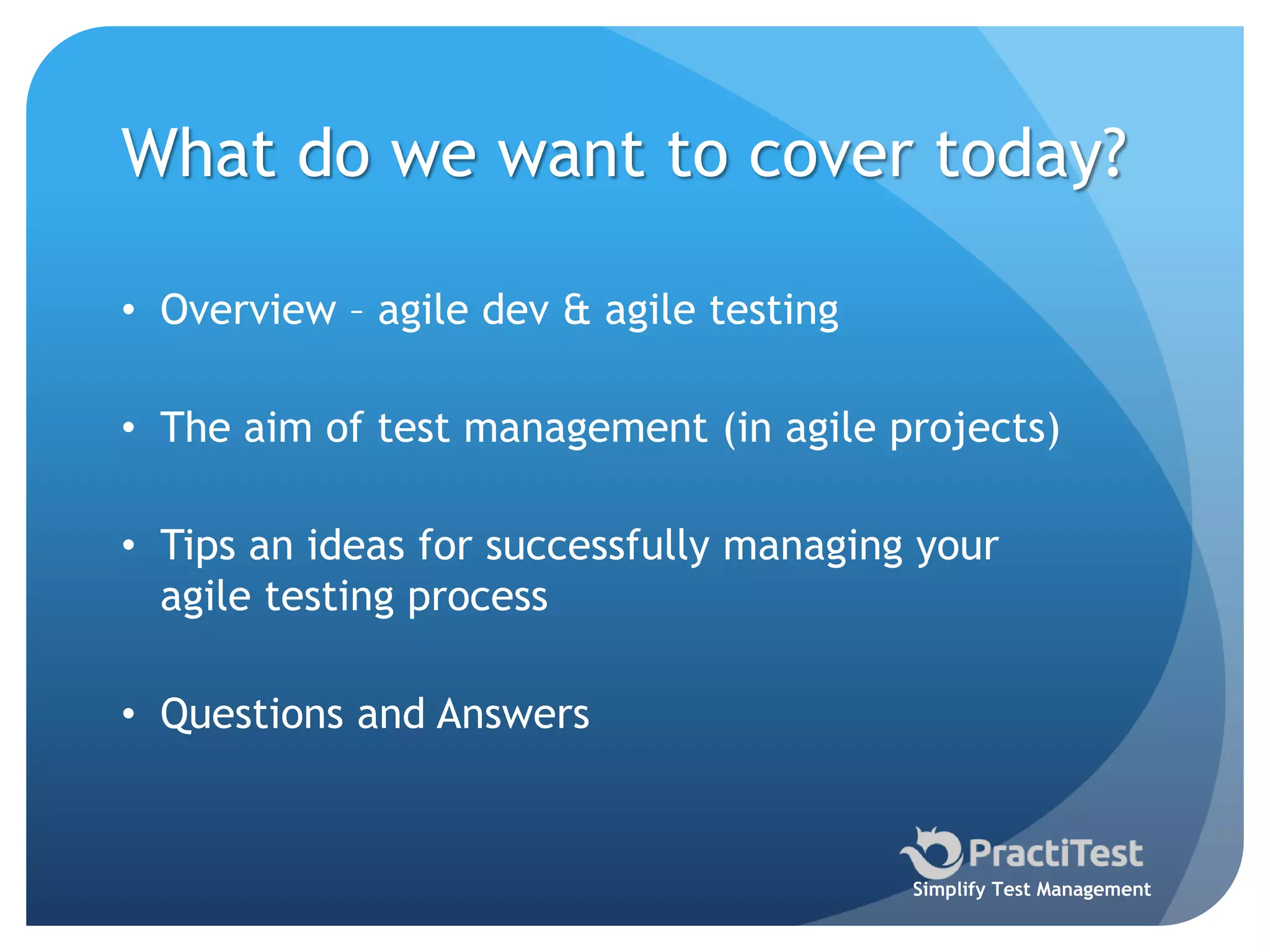 What do we want to cover today?

• Overview – agile dev & agile testing

• The aim of test management (in agile projects)

• Tips an ideas for successfully managing your agile testing process

• Questions and Answers

PractiTest
Simplify Test Management